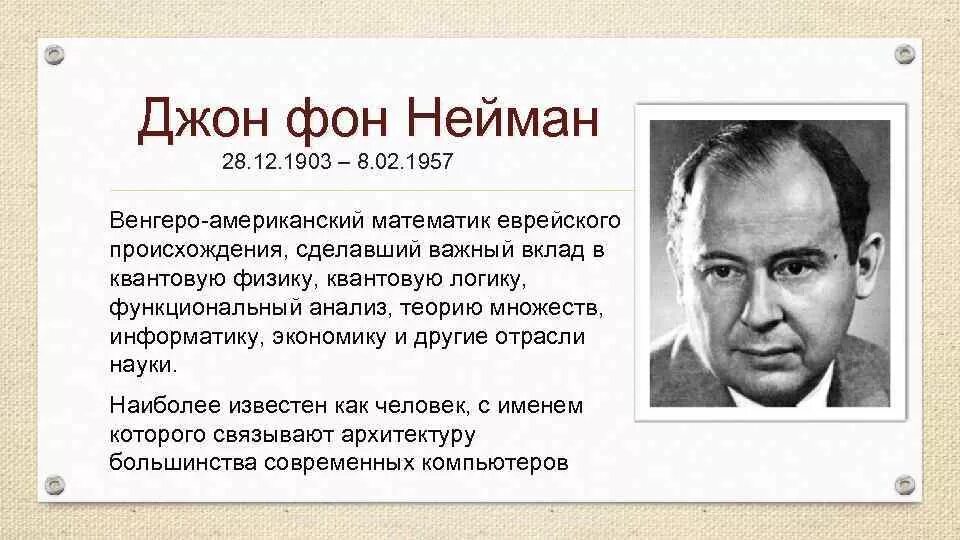 Джон фон Нейман

28.12.1903 – 8.02.1957

Венгеро-американский математик еврейского происхождения, сделавший важный вклад в квантовую физику, квантовую логику, функциональный анализ, теорию множеств, информатику, экономику и другие отрасли науки.

Наиболее известен как человек, с именем которого связывают архитектуру большинства современных компьютеров